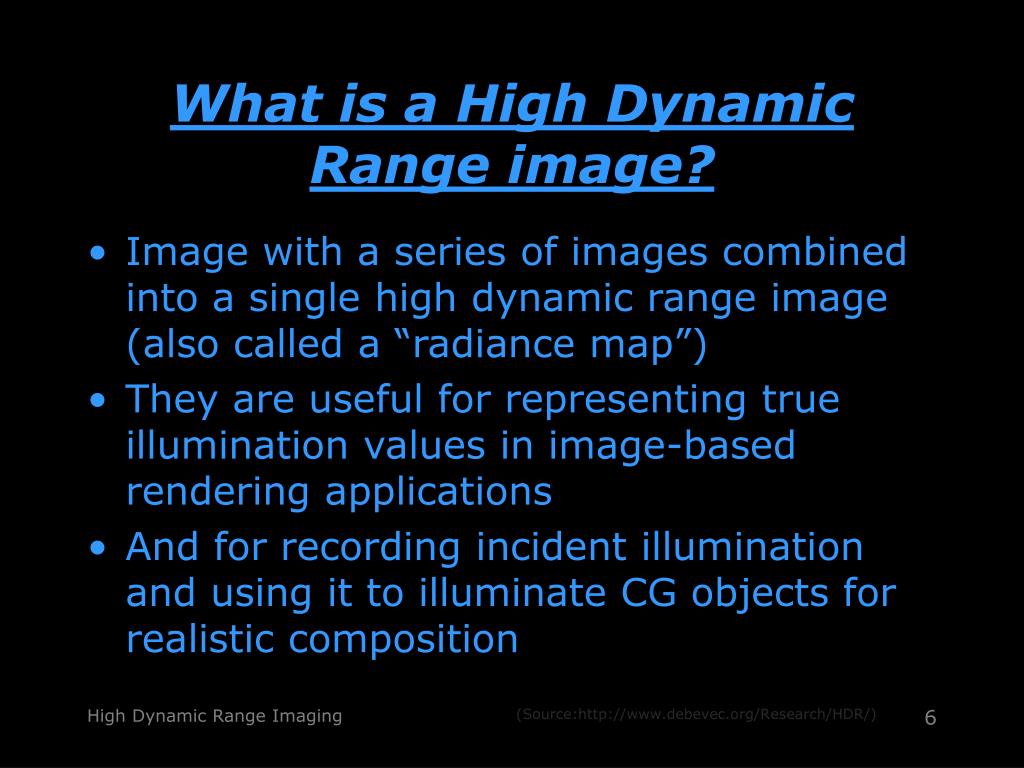 What is a High Dynamic Range image?

• Image with a series of images combined into a single high dynamic range image (also called a “radiance map”)
• They are useful for representing true illumination values in image-based rendering applications
• And for recording incident illumination and using it to illuminate CG objects for realistic composition

High Dynamic Range Imaging

(Source:http://www.debevec.org/Research/HDR/)

6